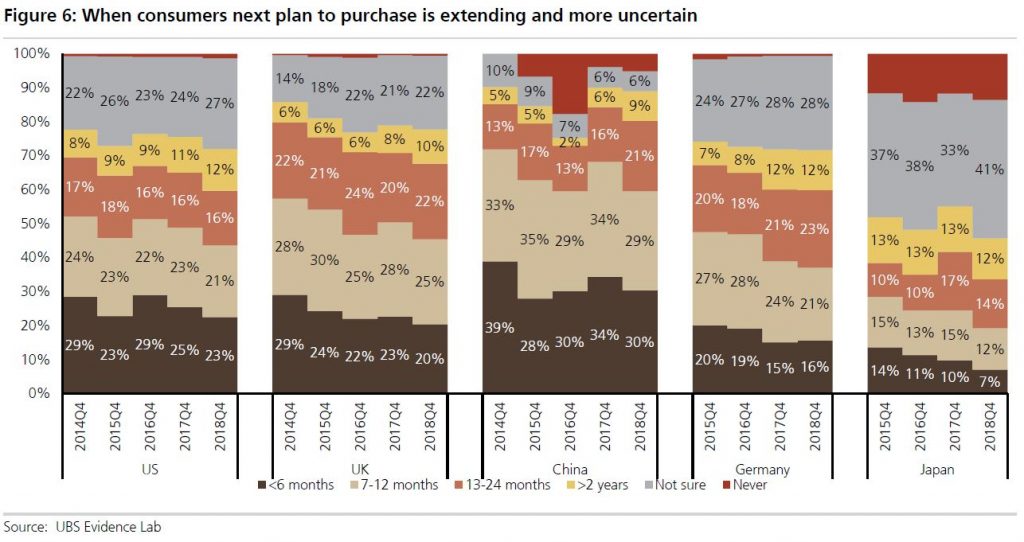 Figure 6: When consumers next plan to purchase is extending and more uncertain

100%
90%
80%
70%
60%
50%
40%
30%
20%
10%
0%

22% 26% 23% 24% 27%
8% 9% 9% 11% 12%
17% 18% 16% 16% 16%
24% 23% 22% 23% 21%
29% 23% 29% 25% 23%

14% 18% 22% 21% 22%
6% 6% 6% 8% 10%
22% 21% 24% 20% 22%
28% 30% 25% 28% 25%
29% 24% 22% 23% 20%

10% 9% 7% 6% 6%
5% 5% 2% 6% 9%
13% 17% 13% 16% 21%
33% 35% 29% 34% 29%
39% 28% 30% 34% 30%

24% 27% 28% 28%
7% 8% 12% 12%
20% 18% 21% 23%
27% 28% 24% 21%
20% 19% 15% 16%

37% 38% 33% 41%
13% 13% 13% 12%
10% 10% 17% 14%
15% 13% 15% 12%
14% 11% 10% 7%

2014Q4 2015Q4 2016Q4 2017Q4 2018Q4
US
2014Q4 2015Q4 2016Q4 2017Q4 2018Q4
UK
2014Q4 2015Q4 2016Q4 2017Q4 2018Q4
China
2015Q4 2016Q4 2017Q4 2018Q4
Germany
2015Q4 2016Q4 2017Q4 2018Q4
Japan

<6 months 7-12 months 13-24 months >2 years Not sure Never

Source: UBS Evidence Lab